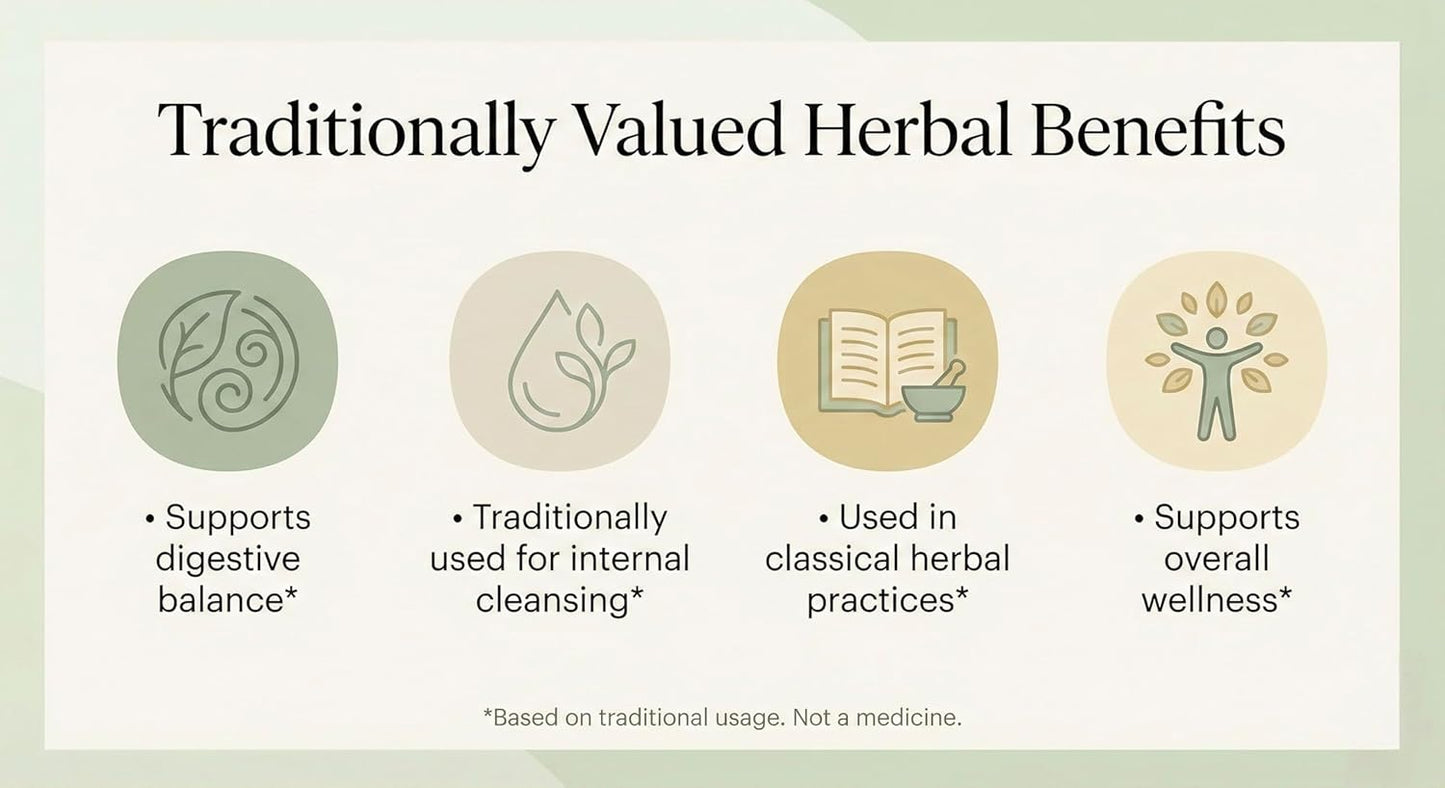 Traditionally Valued Herbal Benefits

• Supports digestive balance*

• Traditionally used for internal cleansing*

• Used in classical herbal practices*

• Supports overall wellness*

*Based on traditional usage. Not a medicine.